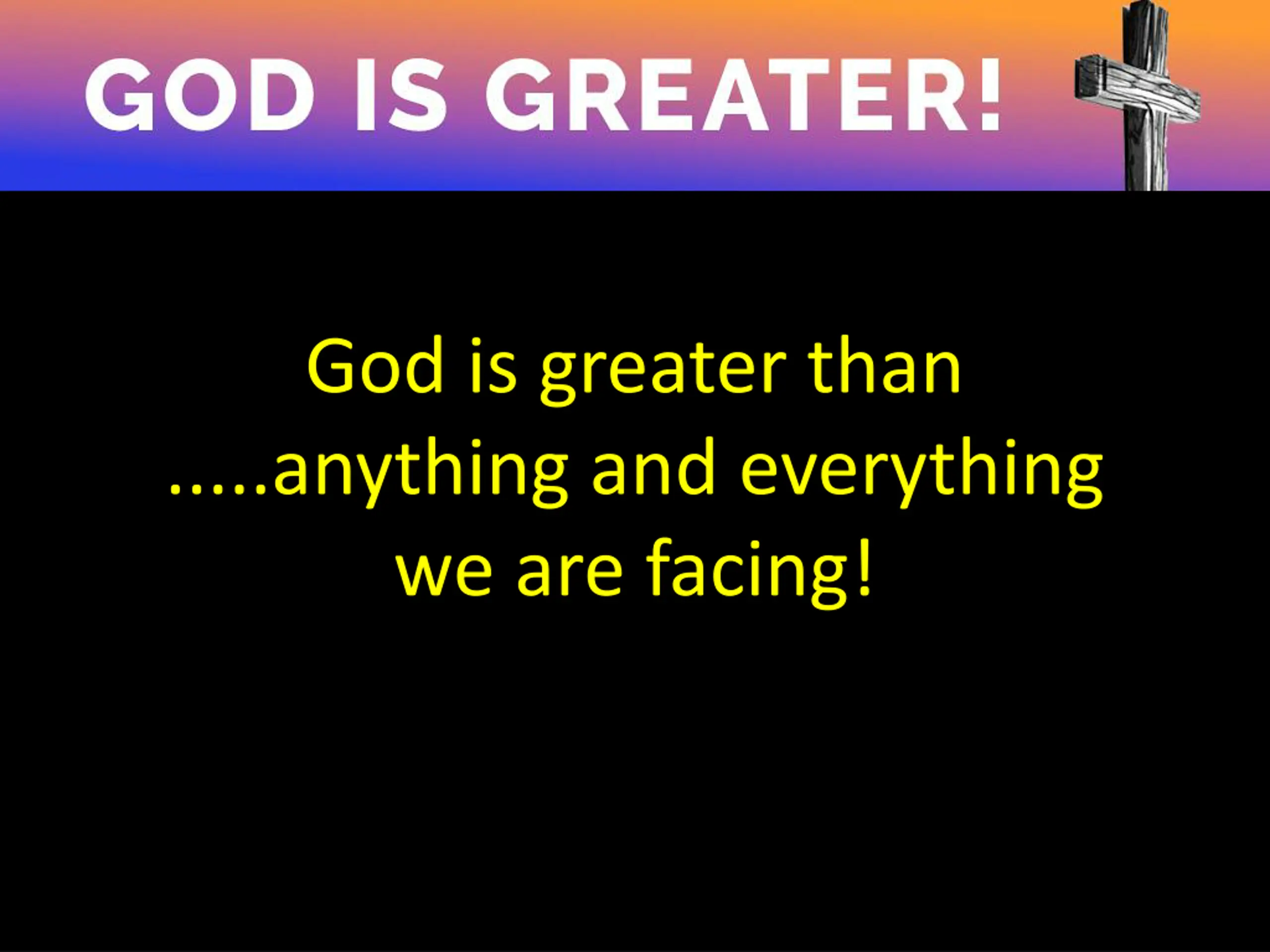 GOD IS GREATER!

God is greater than .....anything and everything we are facing!